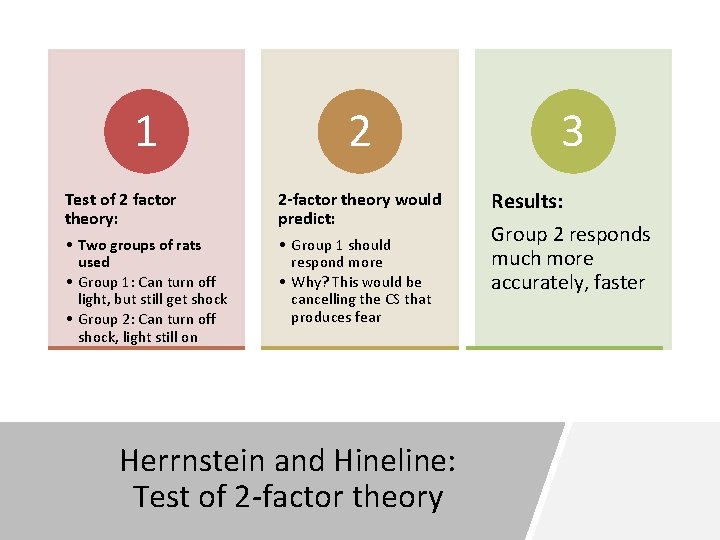 1

Test of 2 factor theory:

• Two groups of rats used
• Group 1: Can turn off light, but still get shock
• Group 2: Can turn off shock, light still on

2

2-factor theory would predict:

• Group 1 should respond more
• Why? This would be cancelling the CS that produces fear

3

Results:

Group 2 responds much more accurately, faster

Herrnstein and Hineline: Test of 2-factor theory